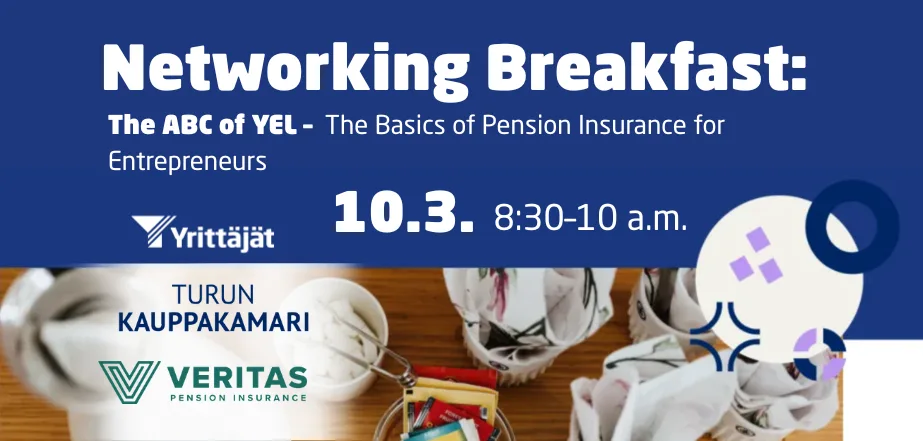 Networking Breakfast:

The ABC of YEL - The Basics of Pension Insurance for Entrepreneurs

10.3. 8:30–10 a.m.

Yrittäjät

TURUN KAUPPAKAMARI

VERITAS
PENSION INSURANCE